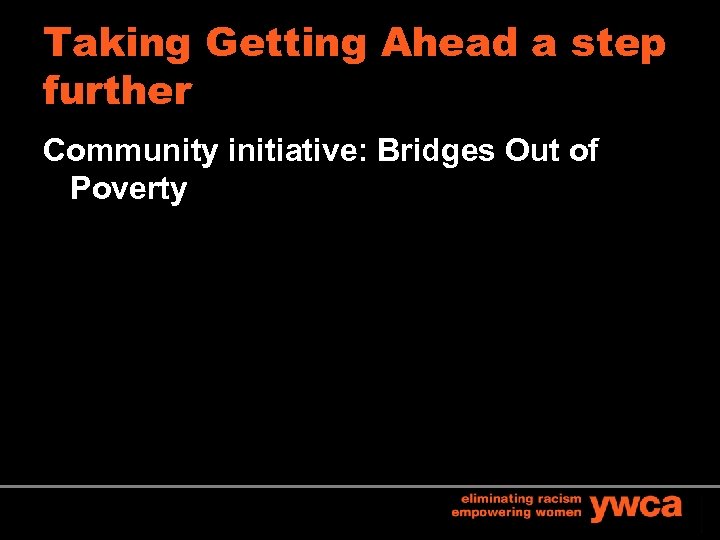 Taking Getting Ahead a step further

Community initiative: Bridges Out of Poverty

eliminating racism
empowering women ywca